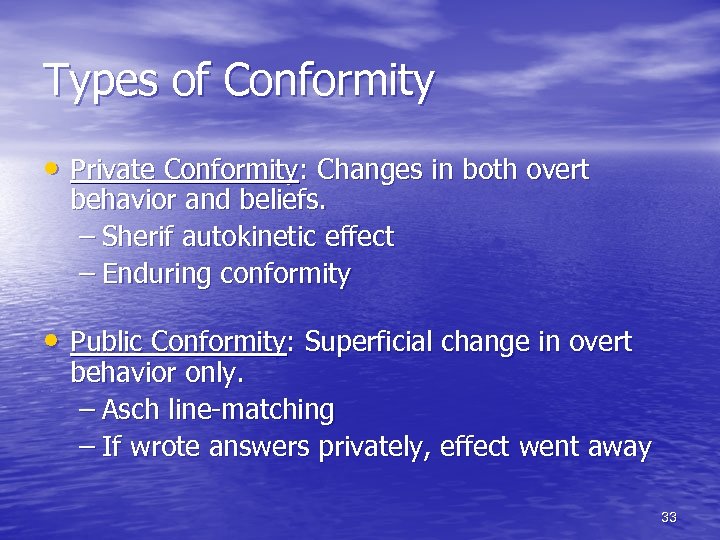 Types of Conformity

• Private Conformity: Changes in both overt behavior and beliefs.
– Sherif autokinetic effect
– Enduring conformity

• Public Conformity: Superficial change in overt behavior only.
– Asch line-matching
– If wrote answers privately, effect went away

33